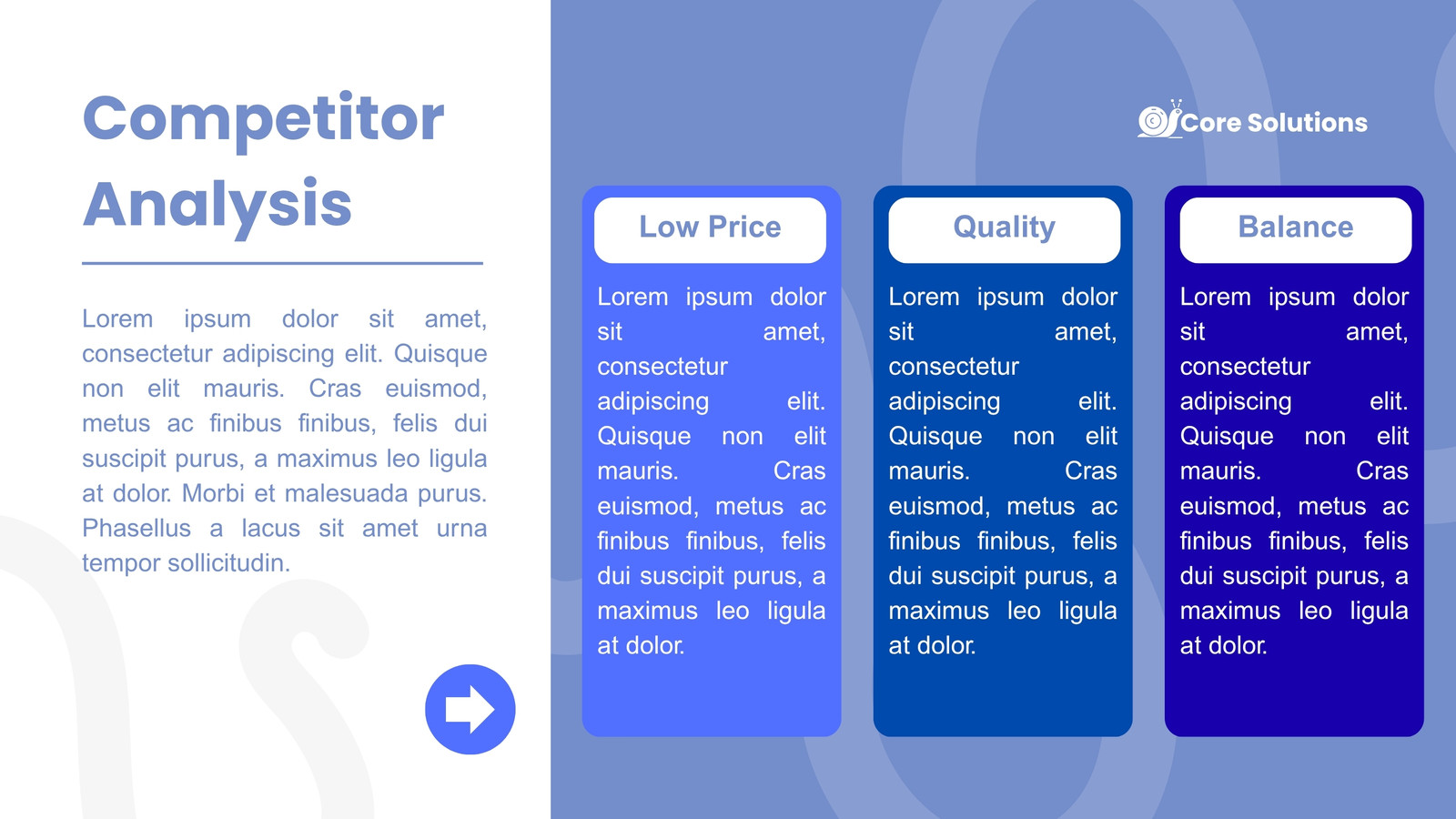 Competitor Analysis

Lorem ipsum dolor sit amet, consectetur adipiscing elit. Quisque non elit mauris. Cras euismod, metus ac finibus finibus, felis dui suscipit purus, a maximus leo ligula at dolor. Morbi et malesuada purus. Phasellus a lacus sit amet urna tempor sollicitudin.

Core Solutions

Low Price

Lorem ipsum dolor sit amet, consectetur adipiscing elit. Quisque non elit mauris. Cras euismod, metus ac finibus finibus, felis dui suscipit purus, a maximus leo ligula at dolor.

Quality

Lorem ipsum dolor sit amet, consectetur adipiscing elit. Quisque non elit mauris. Cras euismod, metus ac finibus finibus, felis dui suscipit purus, a maximus leo ligula at dolor.

Balance

Lorem ipsum dolor sit amet, consectetur adipiscing elit. Quisque non elit mauris. Cras euismod, metus ac finibus finibus, felis dui suscipit purus, a maximus leo ligula at dolor.